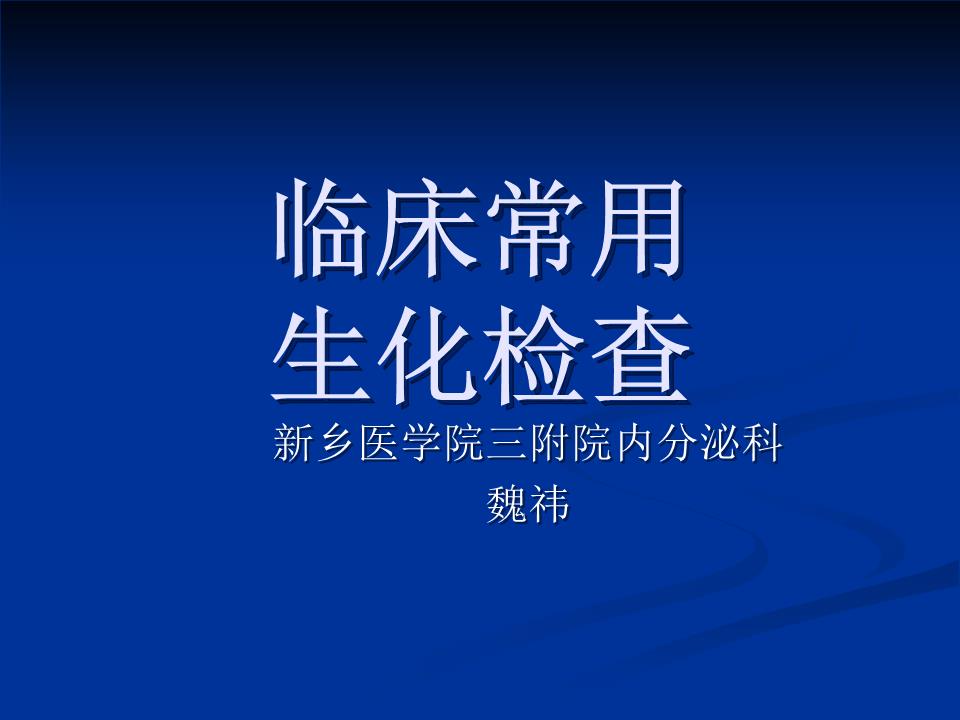 临床常用
生化检查

新乡医学院三附院内分泌科
魏祎